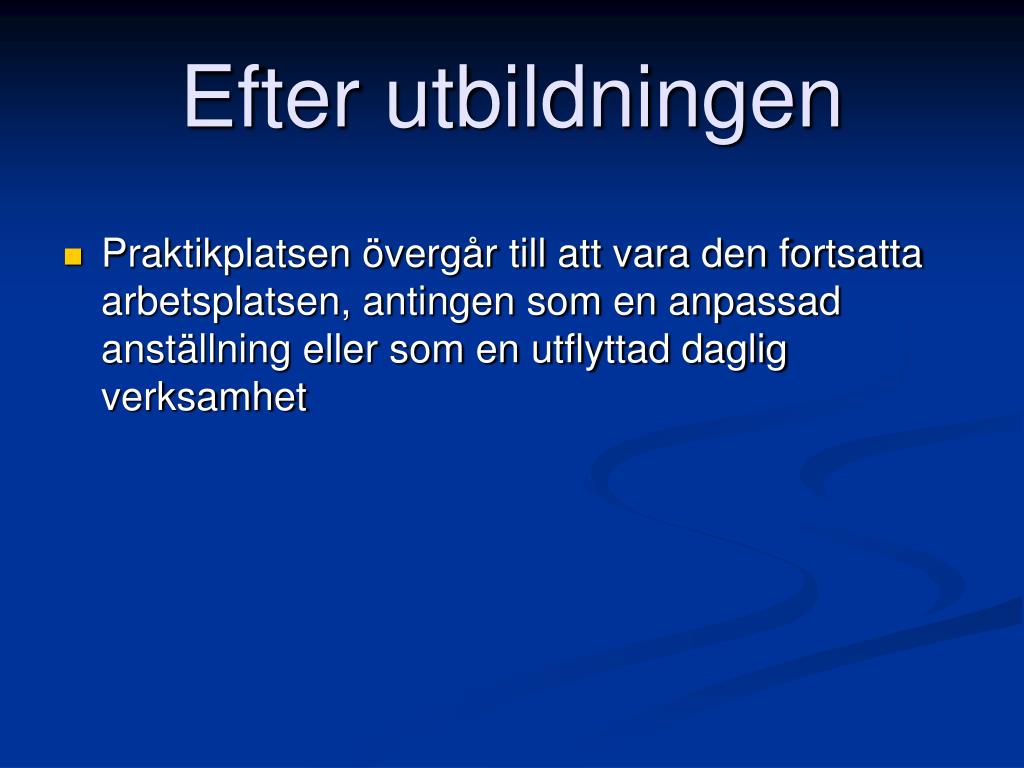 Efter utbildningen

Praktikplatsen övergår till att vara den fortsatta arbetsplatsen, antingen som en anpassad anställning eller som en utflyttad daglig verksamhet